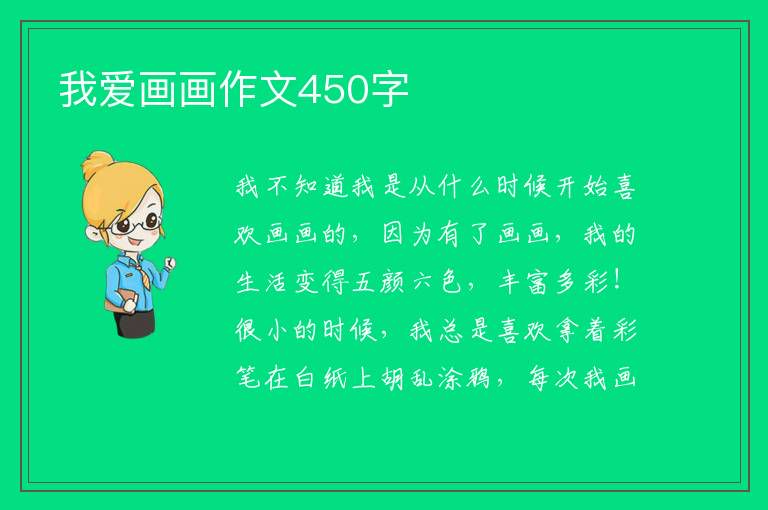 我爱画画作文450字

我不知道我是从什么时候开始喜欢画画的，因为有了画画，我的生活变得五颜六色，丰富多彩！很小的时候，我总是喜欢拿着彩笔在白纸上胡乱涂鸦，每次我画